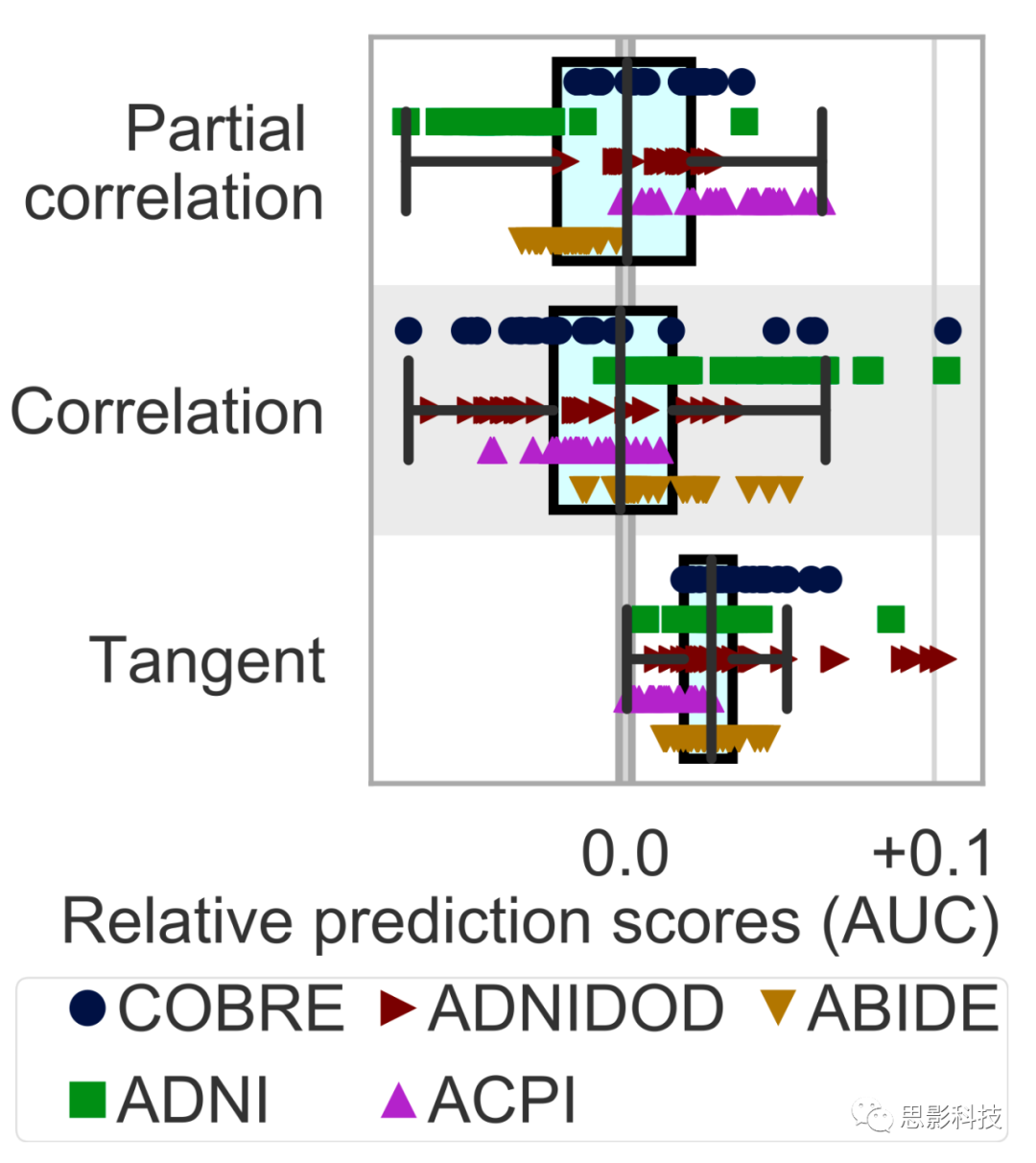 Partial correlation

Correlation

Tangent

0.0

+0.1

Relative prediction scores (AUC)

COBRE ADNIDOD ABIDE
ADNI ACPI

思影科技